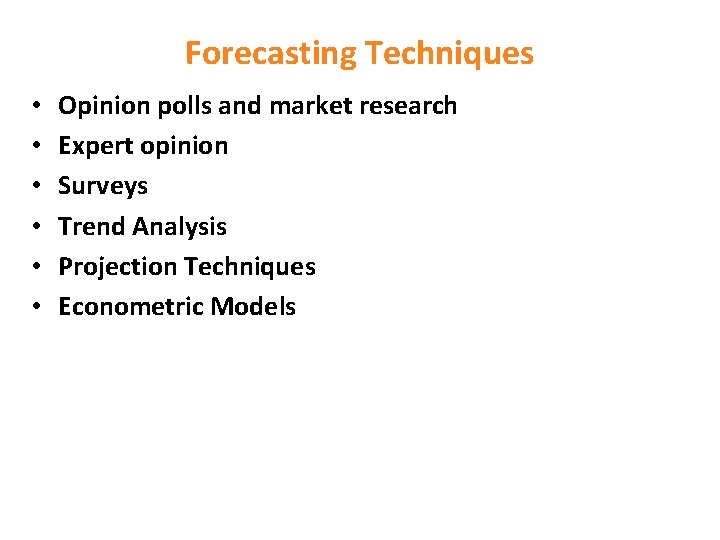 Forecasting Techniques

• Opinion polls and market research
• Expert opinion
• Surveys
• Trend Analysis
• Projection Techniques
• Econometric Models